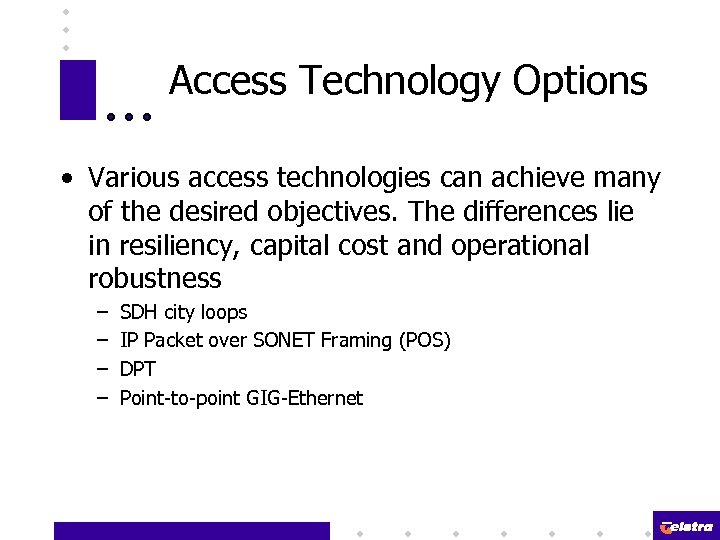 Access Technology Options

• Various access technologies can achieve many of the desired objectives. The differences lie in resiliency, capital cost and operational robustness

– SDH city loops
– IP Packet over SONET Framing (POS)
– DPT
– Point-to-point GIG-Ethernet

Telstra